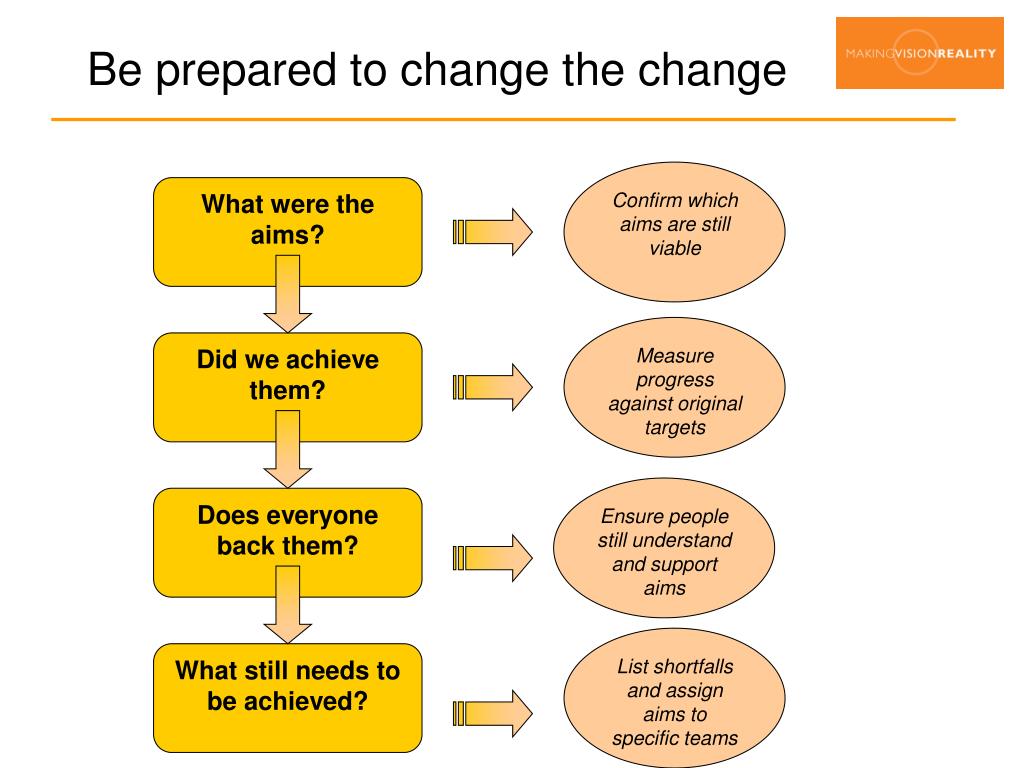 Be prepared to change the change

MAKINGVISIONREALITY

What were the aims?

Confirm which aims are still viable

Did we achieve them?

Measure progress against original targets

Does everyone back them?

Ensure people still understand and support aims

What still needs to be achieved?

List shortfalls and assign aims to specific teams